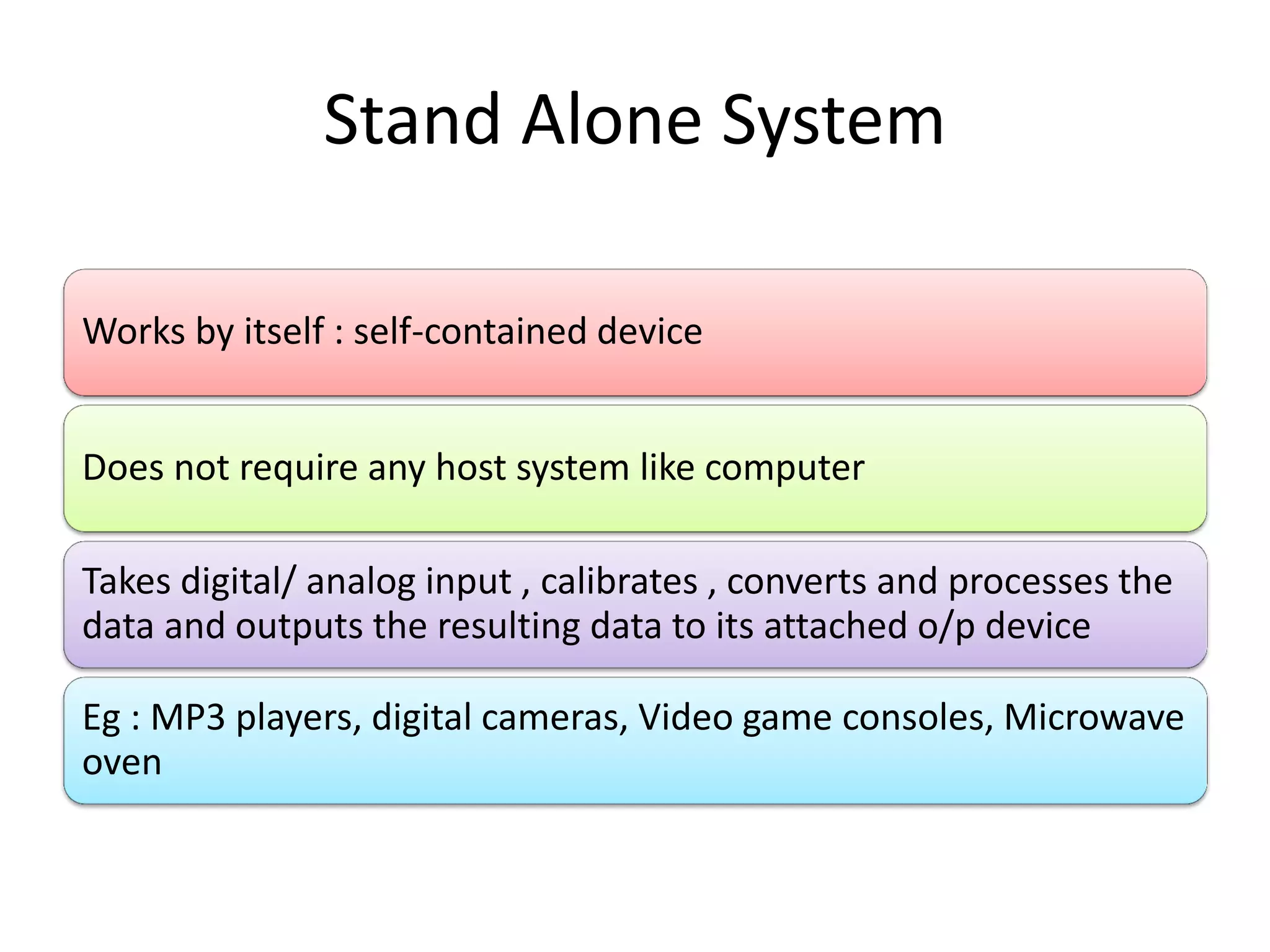 Stand Alone System

Works by itself : self-contained device

Does not require any host system like computer

Takes digital/ analog input , calibrates , converts and processes the data and outputs the resulting data to its attached o/p device

Eg : MP3 players, digital cameras, Video game consoles, Microwave oven